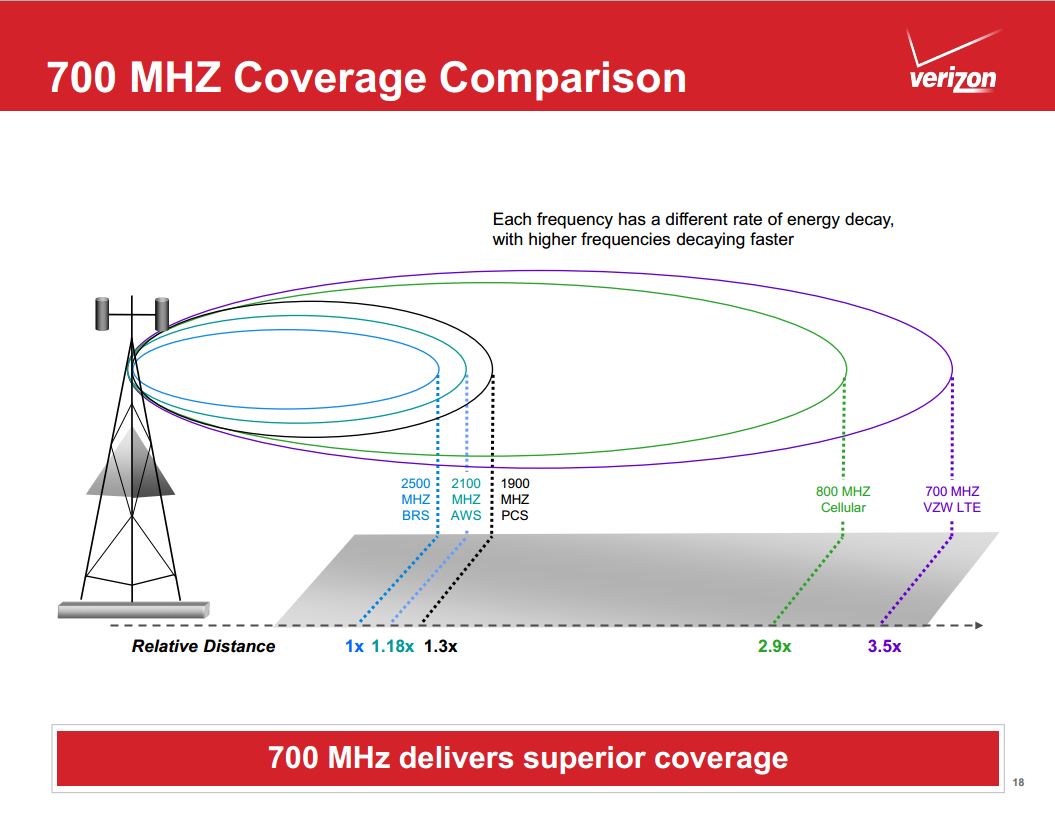 700 MHZ Coverage Comparison

verizon

Each frequency has a different rate of energy decay, with higher frequencies decaying faster

2500 MHZ BRS

2100 MHZ AWS

1900 MHZ PCS

800 MHZ Cellular

700 MHZ VZW LTE

Relative Distance

1x 1.18x 1.3x

2.9x

3.5x

700 MHz delivers superior coverage

18